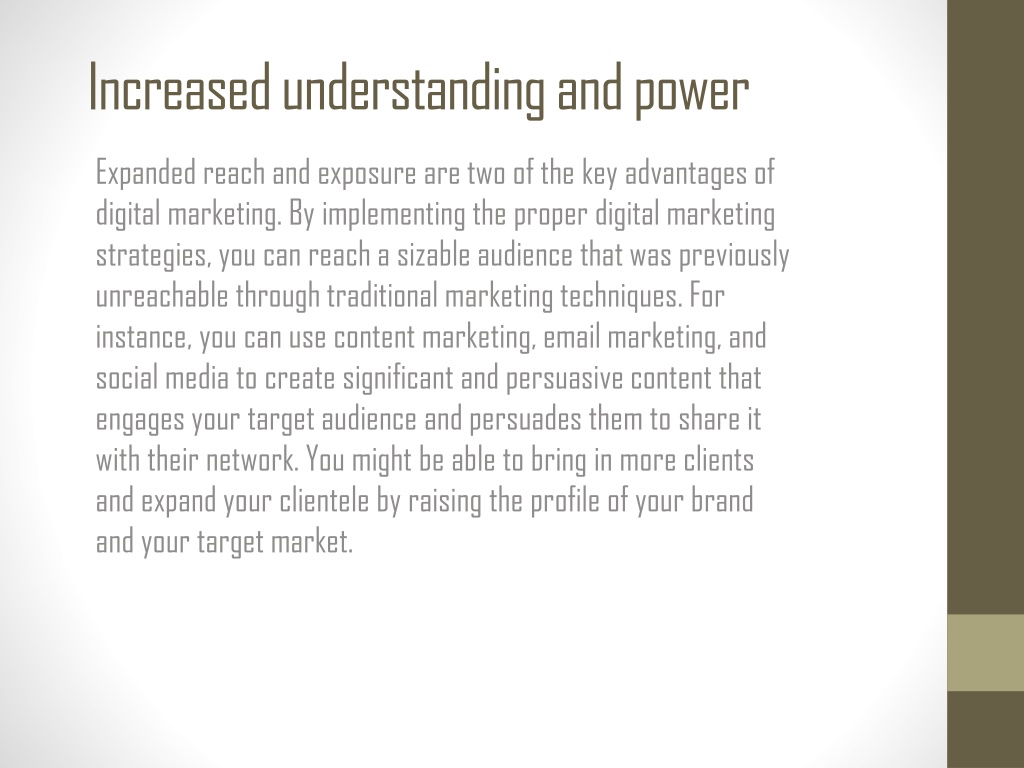 Increased understanding and power

Expanded reach and exposure are two of the key advantages of digital marketing. By implementing the proper digital marketing strategies, you can reach a sizable audience that was previously unreachable through traditional marketing techniques. For instance, you can use content marketing, email marketing, and social media to create significant and persuasive content that engages your target audience and persuades them to share it with their network. You might be able to bring in more clients and expand your clientele by raising the profile of your brand and your target market.